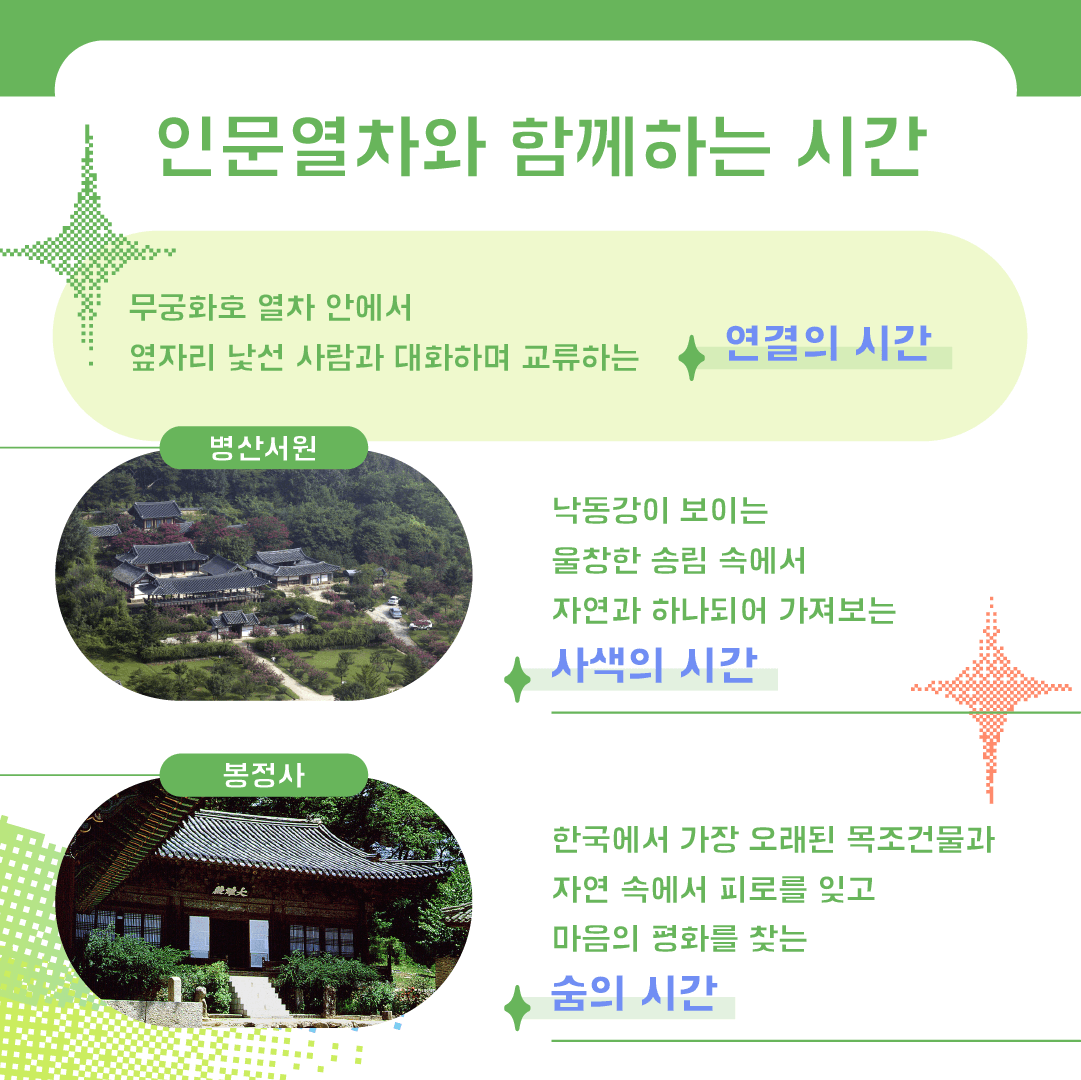 인문열차와 함께하는 시간

무궁화호 열차 안에서
옆자리 낯선 사람과 대화하며 교류하는 연결의 시간

병산서원

낙동강이 보이는
울창한 송림 속에서
자연과 하나되어 가져보는
사색의 시간

봉정사

한국에서 가장 오래된 목조건물과
자연 속에서 피로를 잊고
마음의 평화를 찾는
숨의 시간